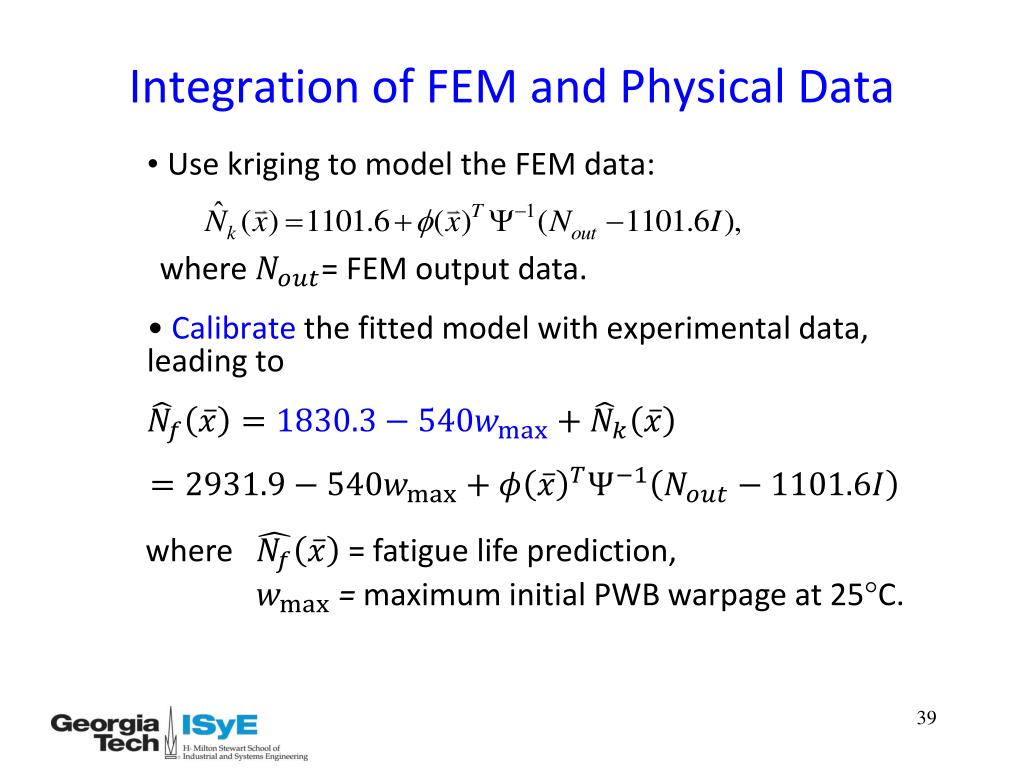 Integration of FEM and Physical Data

• Use kriging to model the FEM data:

$\hat{N}_k(\bar{x}) = 1101.6 + \phi(\bar{x})^T \Psi^{-1}(N_{out} - 1101.6I),$

where $N_{out}$= FEM output data.

• Calibrate the fitted model with experimental data, leading to

$\widehat{N}_f(\bar{x}) = 1830.3 - 540w_{\max} + \widehat{N}_k(\bar{x})$

$= 2931.9 - 540w_{\max} + \phi(\bar{x})^T \Psi^{-1}(N_{out} - 1101.6I)$

where $\widehat{N_f}(\bar{x})$ = fatigue life prediction,
$w_{\max}$ = maximum initial PWB warpage at 25°C.

Georgia Tech ISyE H. Milton Stewart School of Industrial and Systems Engineering

39